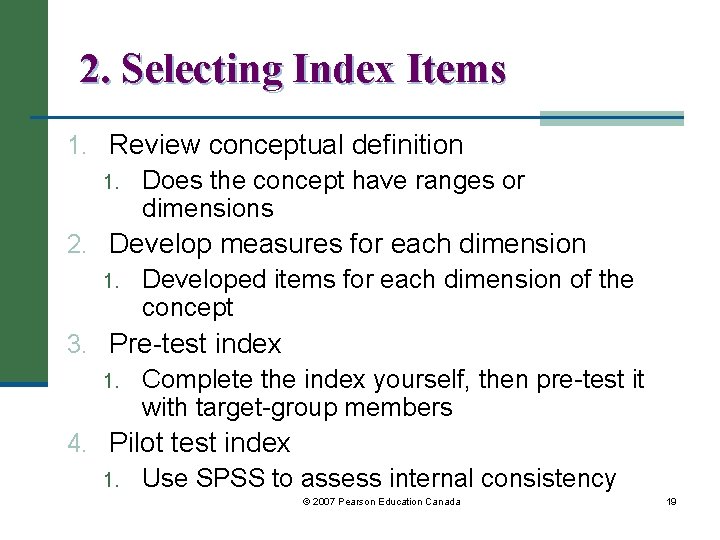 2. Selecting Index Items

1. Review conceptual definition
1. Does the concept have ranges or dimensions
2. Develop measures for each dimension
1. Developed items for each dimension of the concept
3. Pre-test index
1. Complete the index yourself, then pre-test it with target-group members
4. Pilot test index
1. Use SPSS to assess internal consistency

© 2007 Pearson Education Canada

19